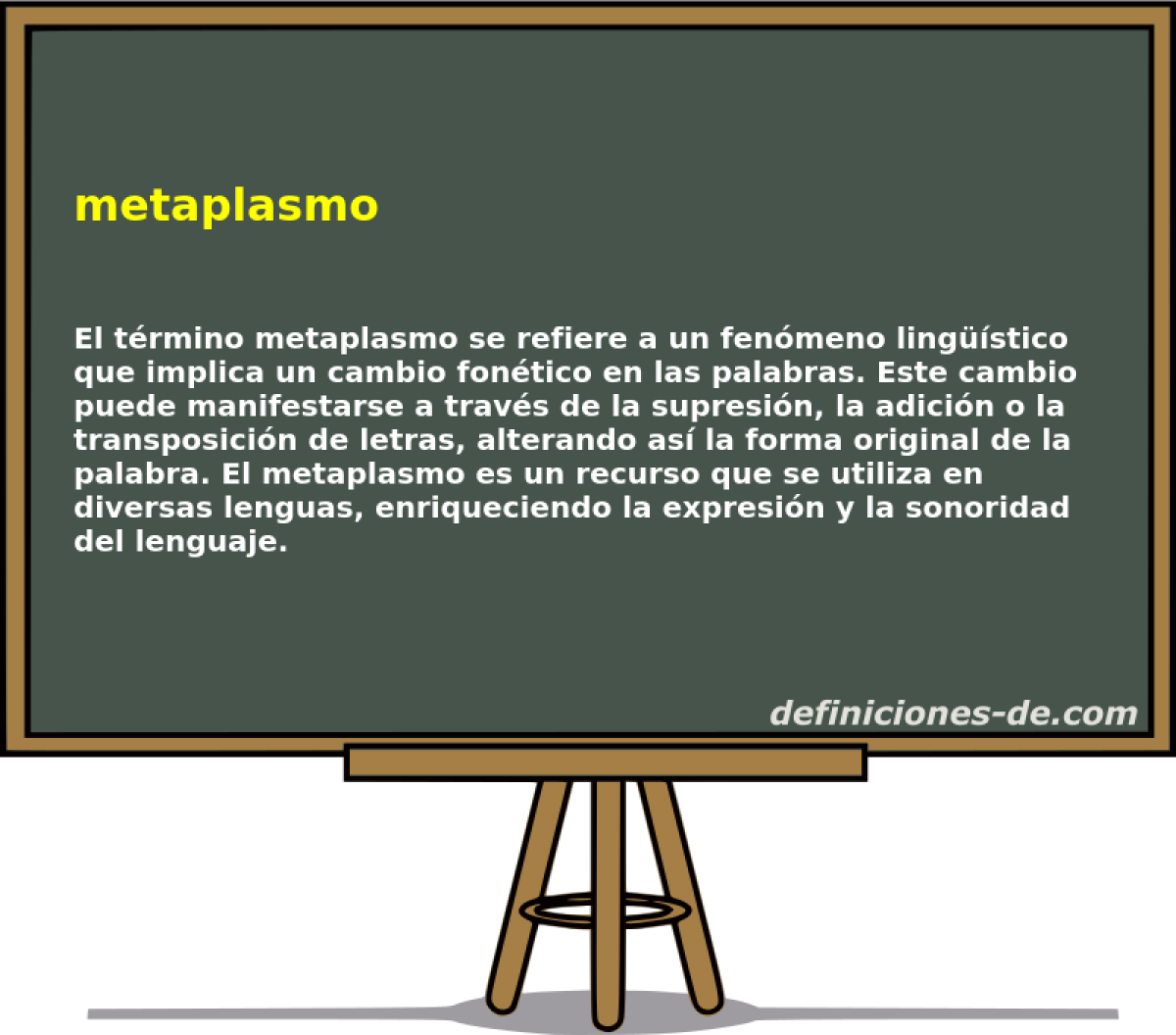 metaplasmo

El término metaplasmo se refiere a un fenómeno lingüístico que implica un cambio fonético en las palabras. Este cambio puede manifestarse a través de la supresión, la adición o la transposición de letras, alterando así la forma original de la palabra. El metaplasmo es un recurso que se utiliza en diversas lenguas, enriqueciendo la expresión y la sonoridad del lenguaje.

definiciones-de.com